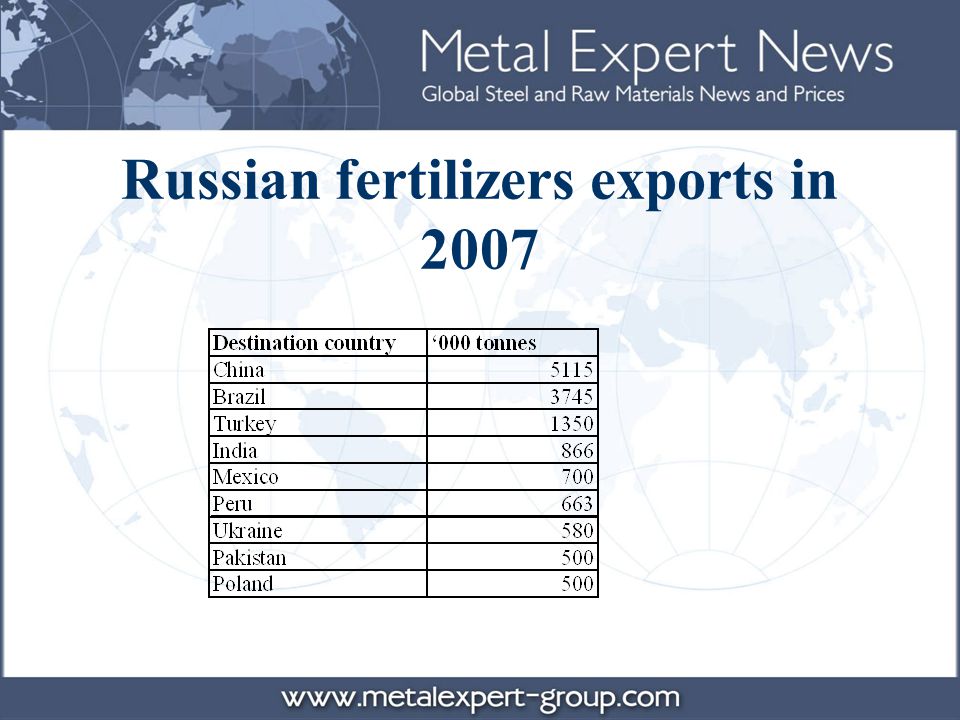 Metal Expert News
Global Steel and Raw Materials News and Prices

Russian fertilizers exports in 2007

| Destination country | ‘000 tonnes |
|---|---|
| China | 5115 |
| Brazil | 3745 |
| Turkey | 1350 |
| India | 866 |
| Mexico | 700 |
| Peru | 663 |
| Ukraine | 580 |
| Pakistan | 500 |
| Poland | 500 |

www.metalexpert-group.com